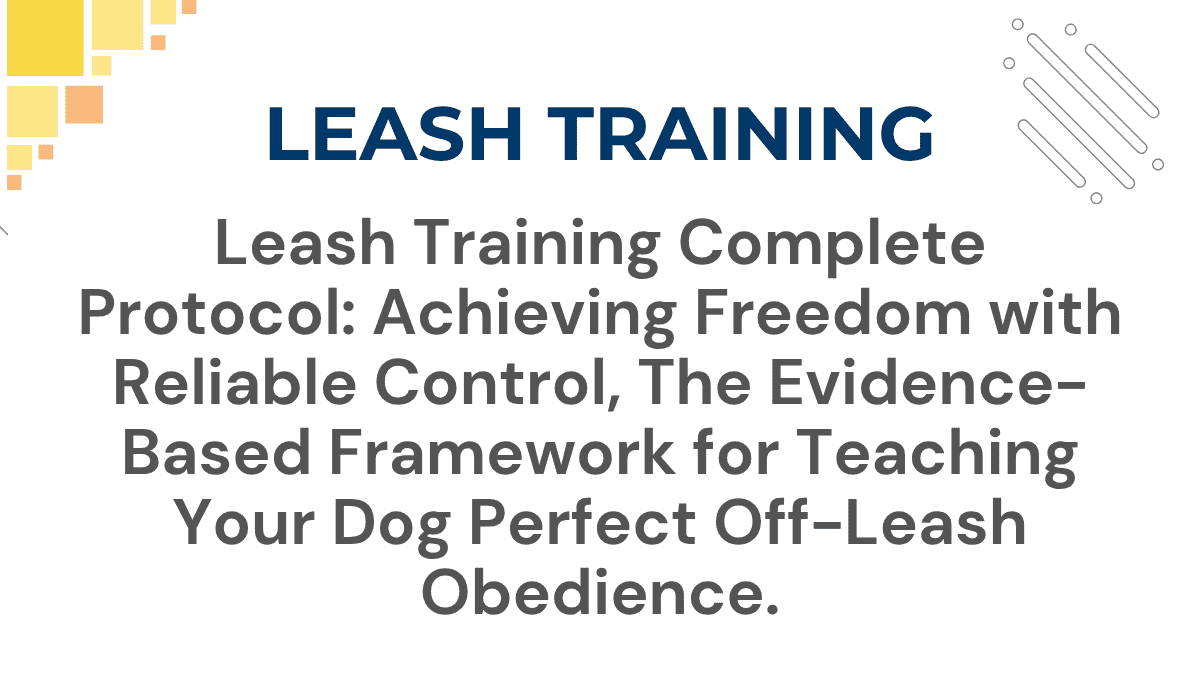 LEASH TRAINING

Leash Training Complete Protocol: Achieving Freedom with Reliable Control, The Evidence-Based Framework for Teaching Your Dog Perfect Off-Leash Obedience.